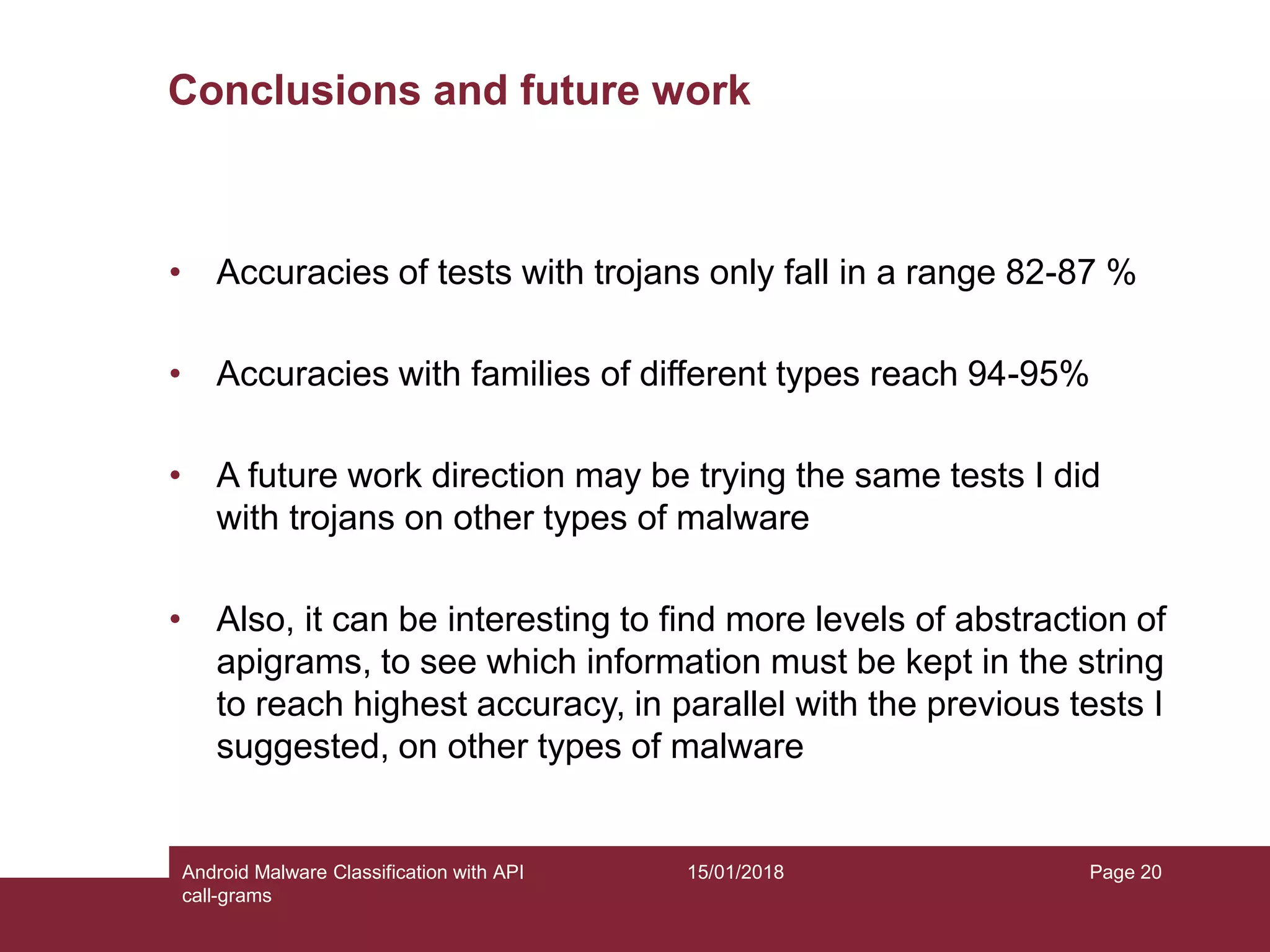 Conclusions and future work

• Accuracies of tests with trojans only fall in a range 82-87 %

• Accuracies with families of different types reach 94-95%

• A future work direction may be trying the same tests I did with trojans on other types of malware

• Also, it can be interesting to find more levels of abstraction of apigrams, to see which information must be kept in the string to reach highest accuracy, in parallel with the previous tests I suggested, on other types of malware

Android Malware Classification with API call-grams

15/01/2018

Page 20